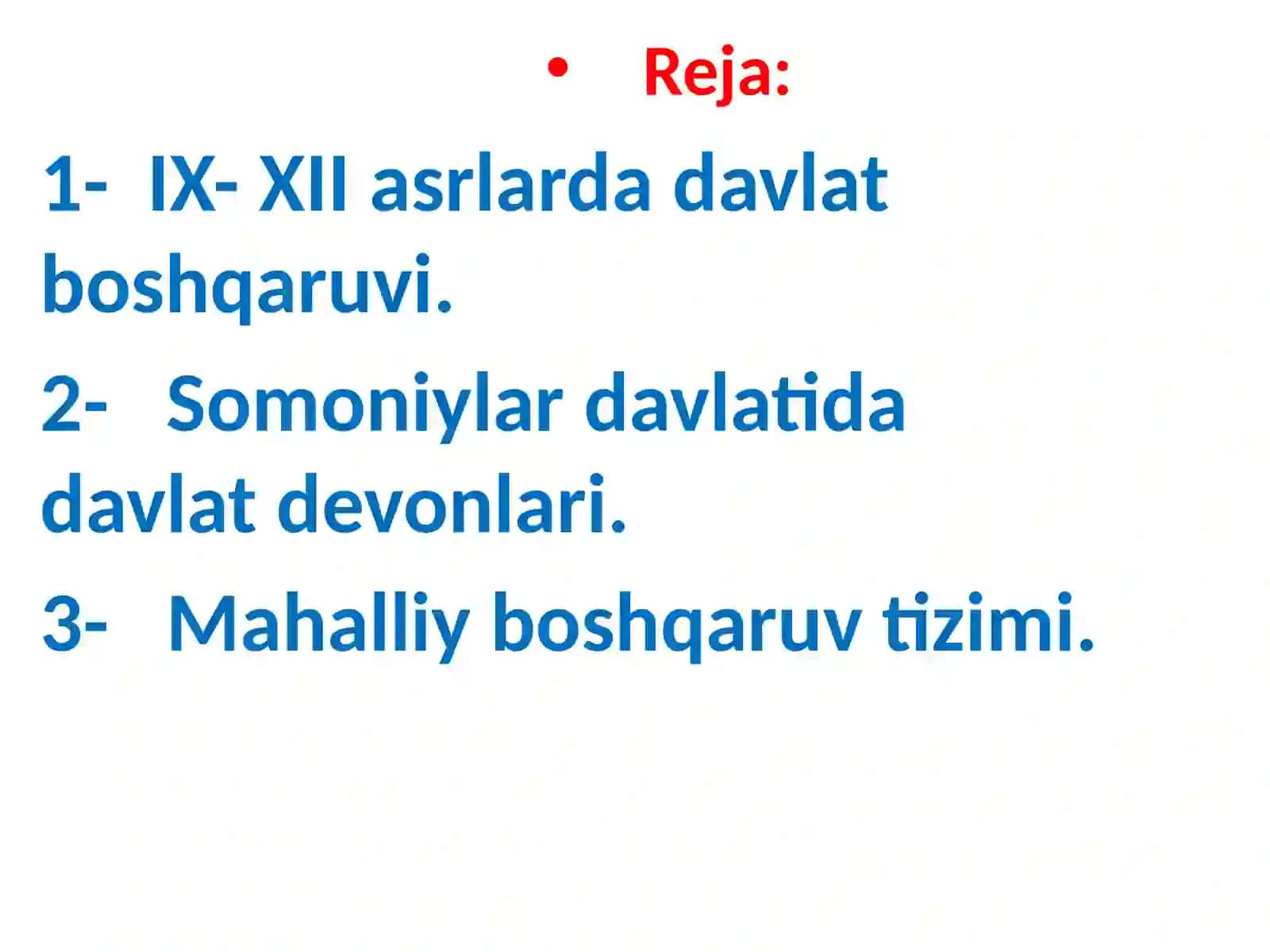 • Reja:

1- IX- XII asrlarda davlat boshqaruvi.

2- Somoniylar davlatida davlat devonlari.

3- Mahalliy boshqaruv tizimi.